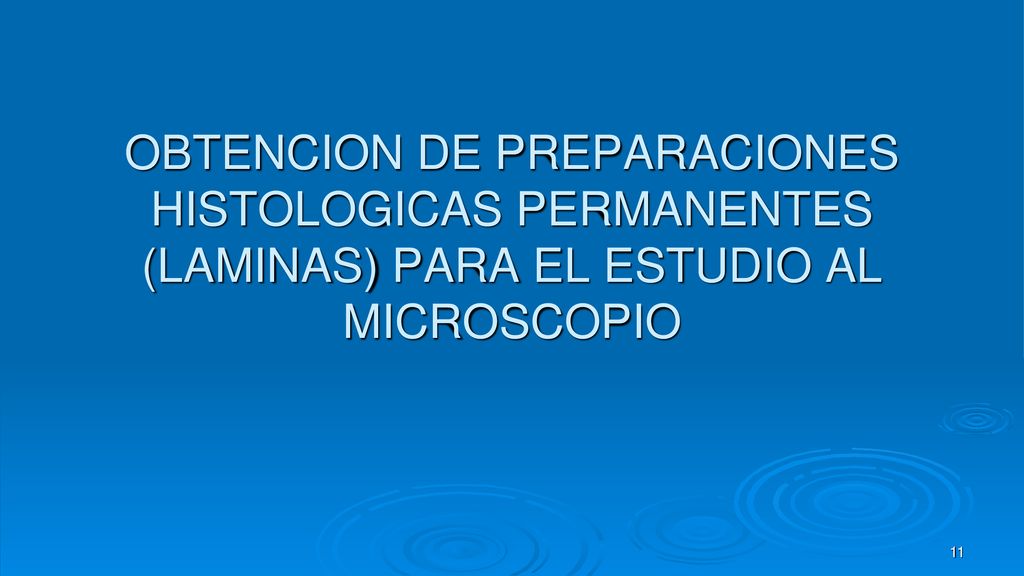 OBTENCION DE PREPARACIONES HISTOLOGICAS PERMANENTES (LAMINAS) PARA EL ESTUDIO AL MICROSCOPIO

11